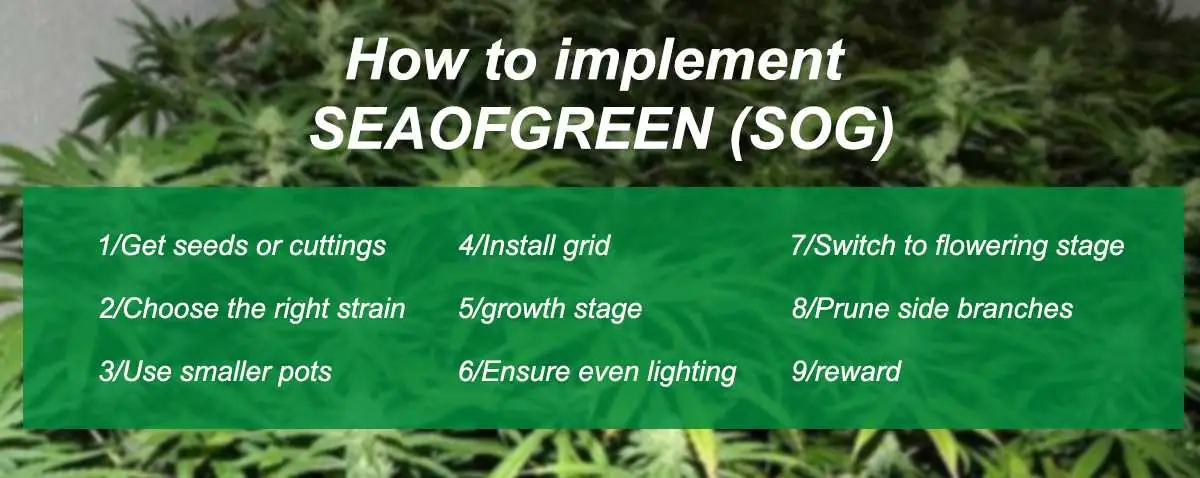 How to implement
SEAOFGREEN (SOG)

1/Get seeds or cuttings
2/Choose the right strain
3/Use smaller pots

4/Install grid
5/growth stage
6/Ensure even lighting

7/Switch to flowering stage
8/Prune side branches
9/reward